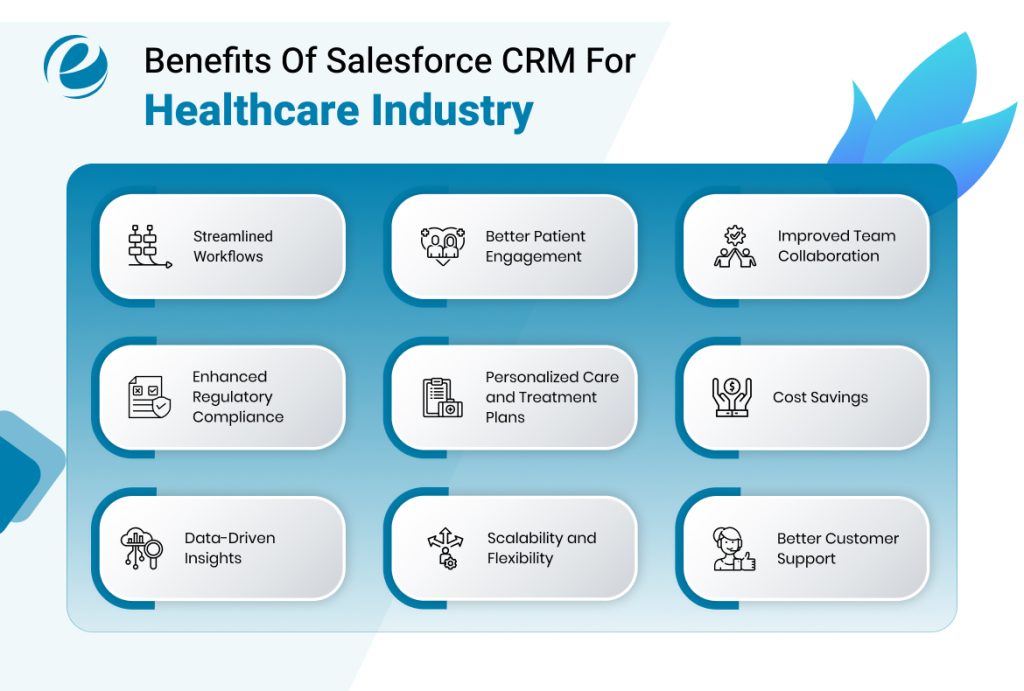 Benefits Of Salesforce CRM For
Healthcare Industry

Streamlined Workflows

Better Patient Engagement

Improved Team Collaboration

Enhanced Regulatory Compliance

Personalized Care and Treatment Plans

Cost Savings

Data-Driven Insights

Scalability and Flexibility

Better Customer Support